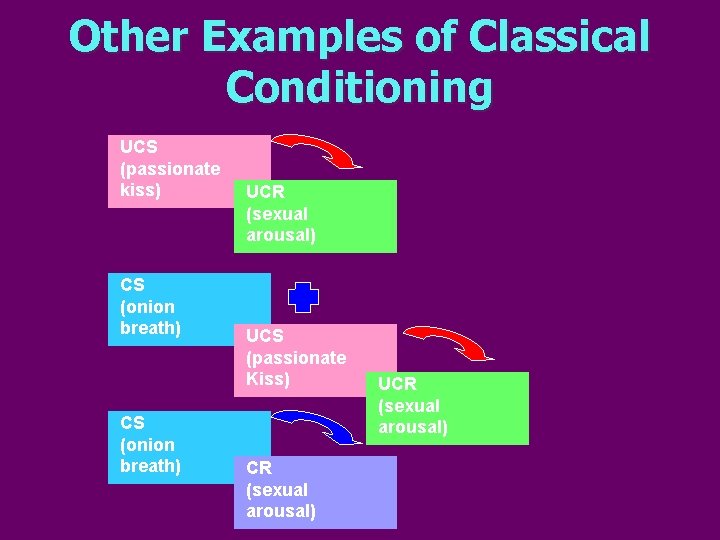 Other Examples of Classical Conditioning

UCS (passionate kiss)

UCR (sexual arousal)

CS (onion breath)

UCS (passionate Kiss)

UCR (sexual arousal)

CS (onion breath)

CR (sexual arousal)